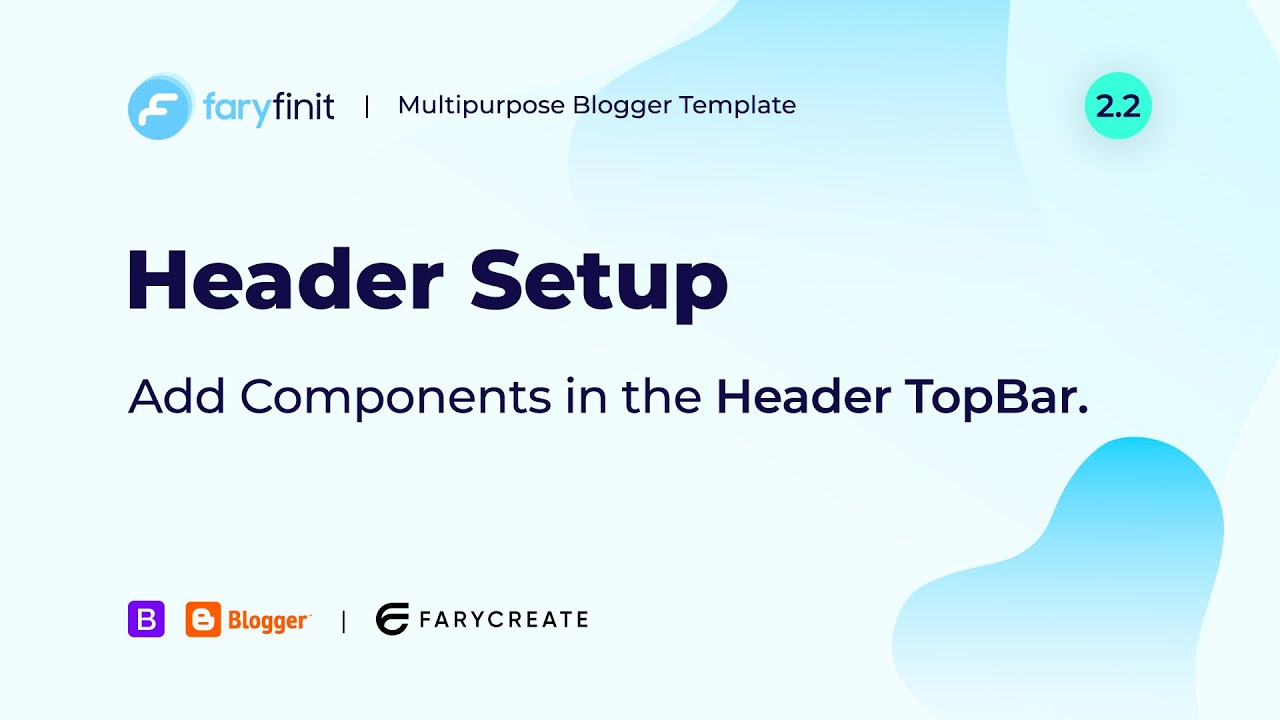 faryfinit | Multipurpose Blogger Template

2.2

Header Setup

Add Components in the Header TopBar.

B Blogger | FARYCREATE